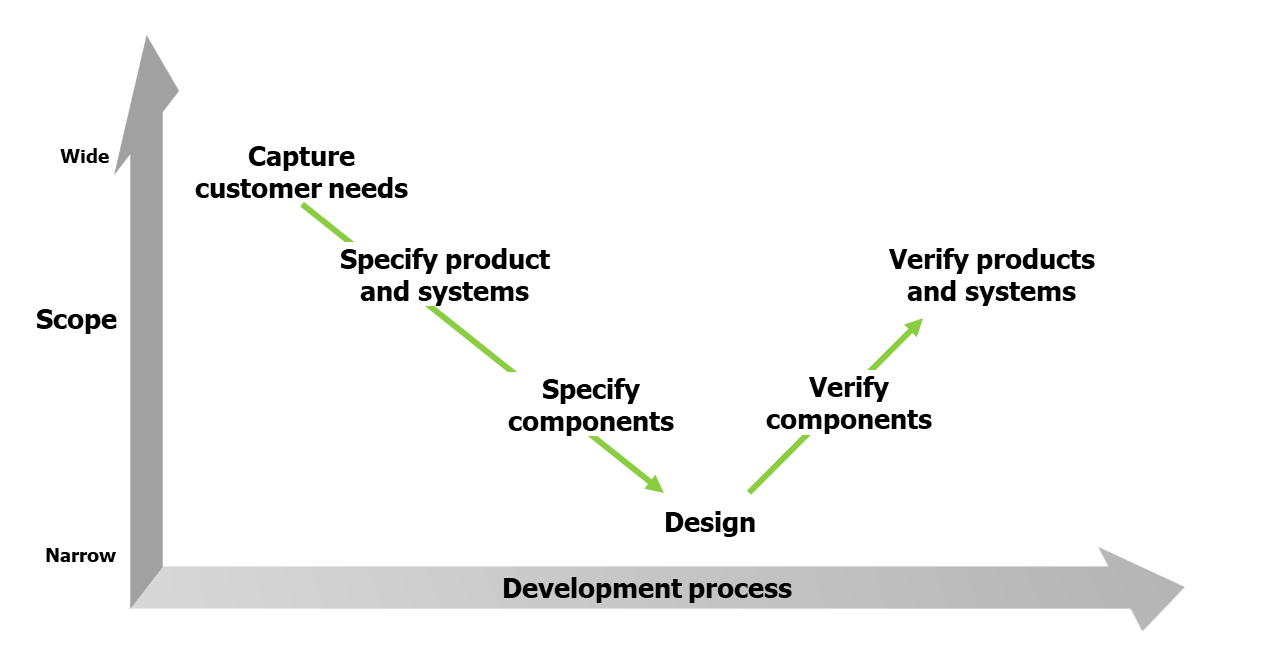 Wide

Scope

Narrow

Capture customer needs

Specify product and systems

Specify components

Design

Verify components

Verify products and systems

Development process